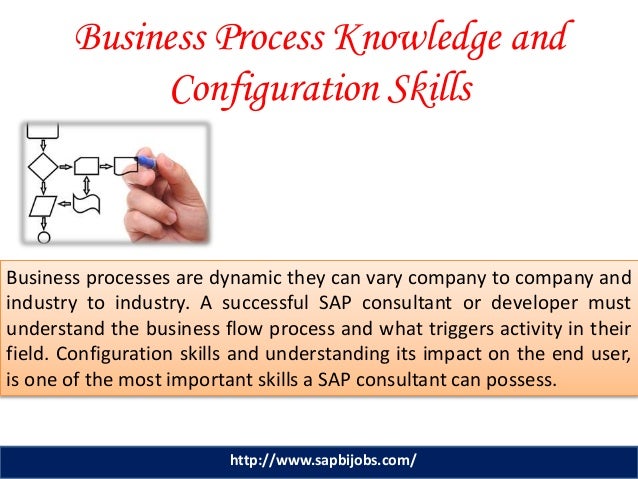 Business Process Knowledge and Configuration Skills

Business processes are dynamic they can vary company to company and industry to industry. A successful SAP consultant or developer must understand the business flow process and what triggers activity in their field. Configuration skills and understanding its impact on the end user, is one of the most important skills a SAP consultant can possess.

http://www.sapbijobs.com/